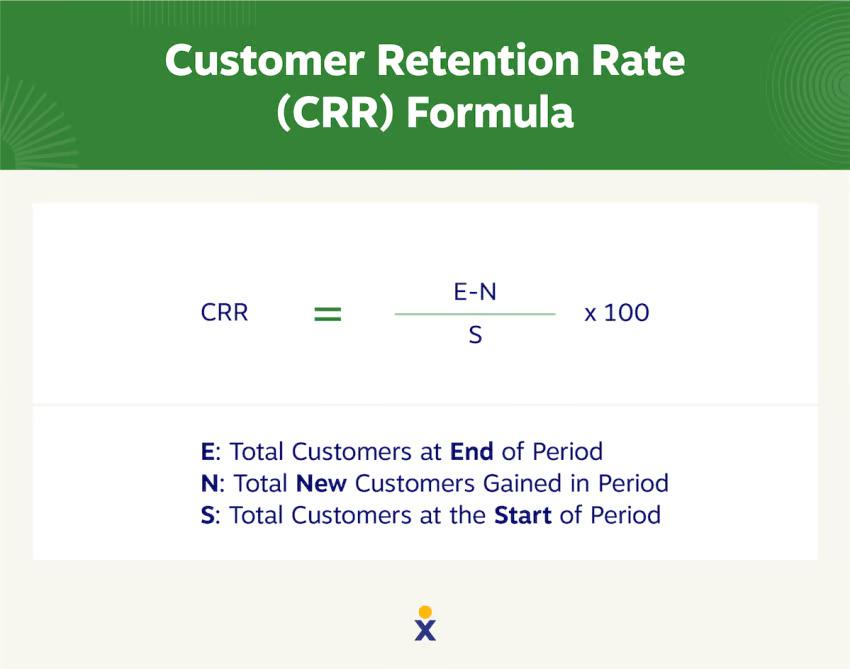 Customer Retention Rate (CRR) Formula

$CRR = \frac{E-N}{S} \times 100$

E: Total Customers at End of Period
N: Total New Customers Gained in Period
S: Total Customers at the Start of Period

x